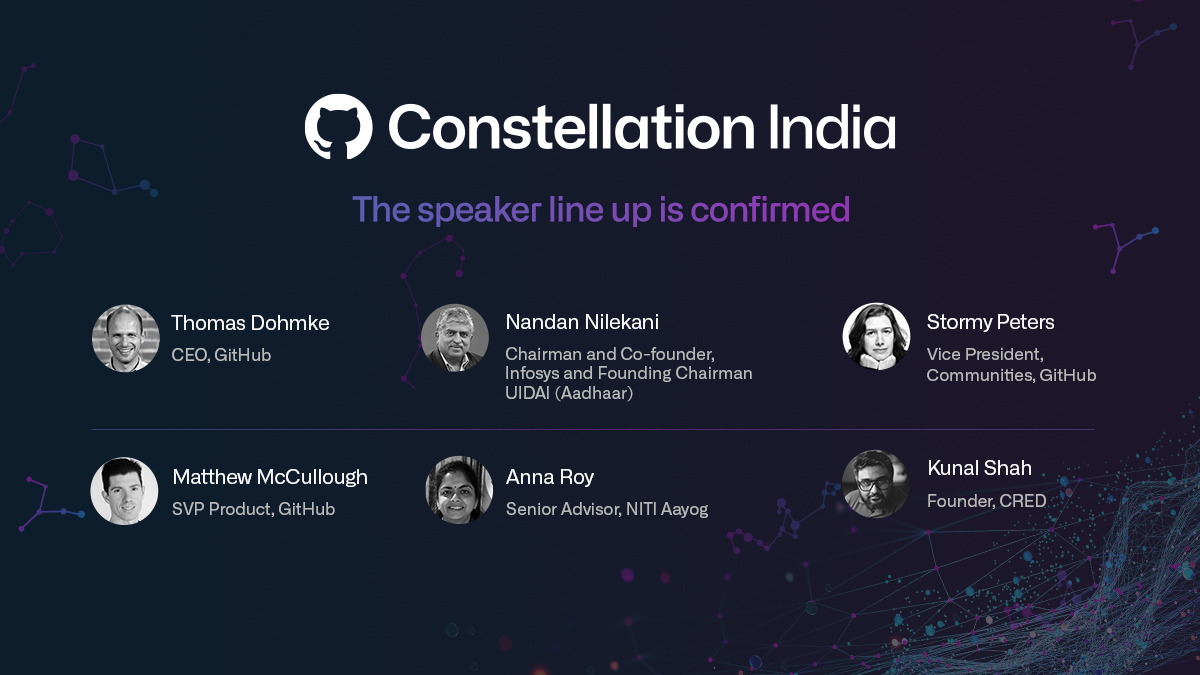 Constellation India

The speaker line up is confirmed

Thomas Dohmke
CEO, GitHub

Nandan Nilekani
Chairman and Co-founder, Infosys and Founding Chairman UIDAI (Aadhaar)

Stormy Peters
Vice President, Communities, GitHub

Matthew McCullough
SVP Product, GitHub

Anna Roy
Senior Advisor, NITI Aayog

Kunal Shah
Founder, CRED